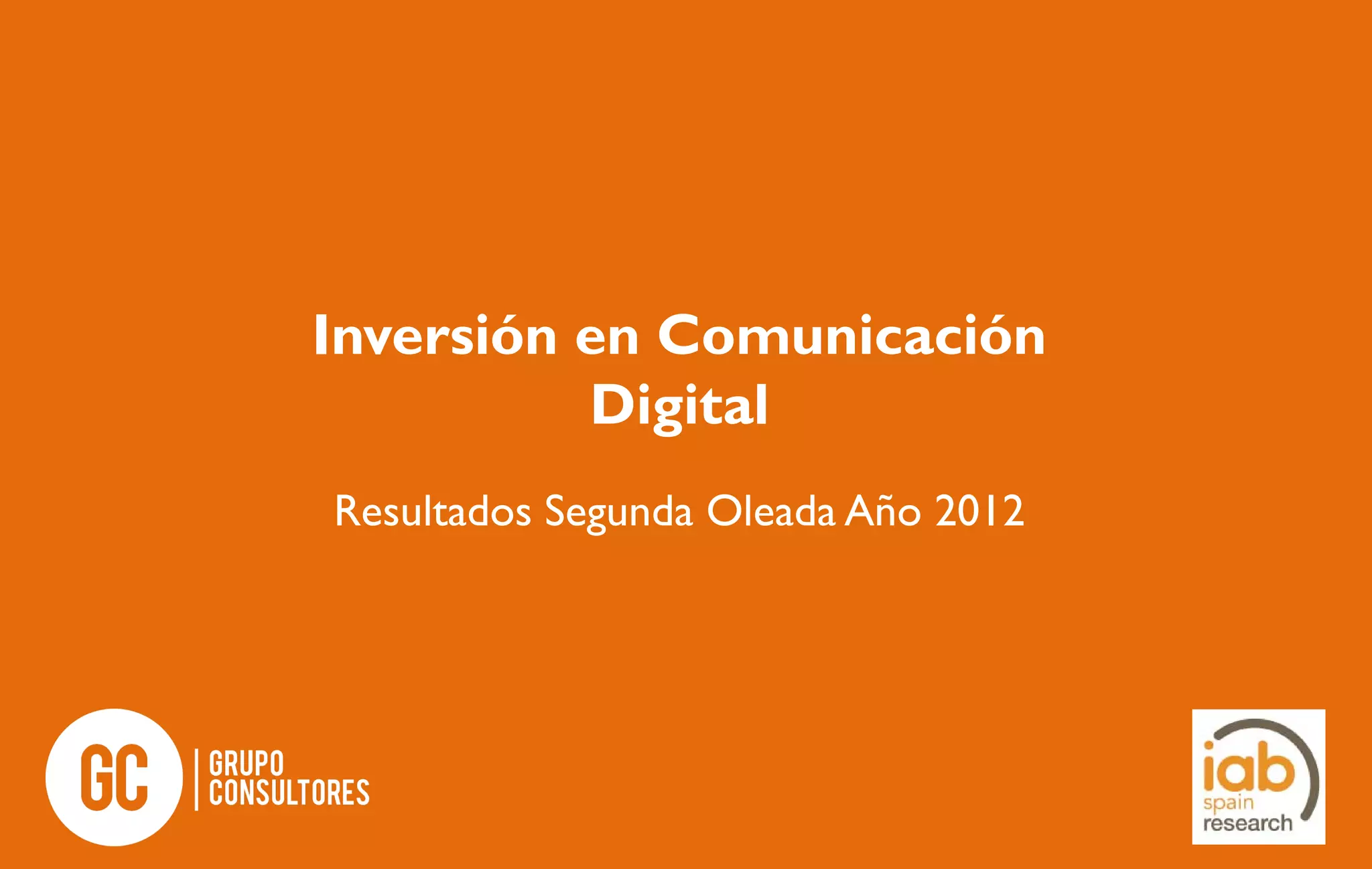 Inversión en Comunicación Digital

Resultados Segunda Oleada Año 2012

GC GRUPO CONSULTORES

iab spain research